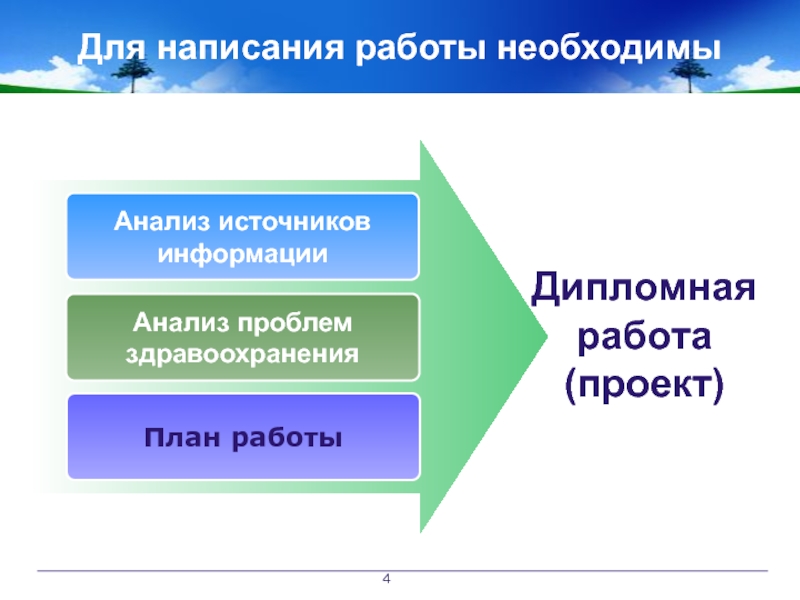 Для написания работы необходимы

Анализ источников информации

Анализ проблем здравоохранения

План работы

Дипломная работа (проект)

4